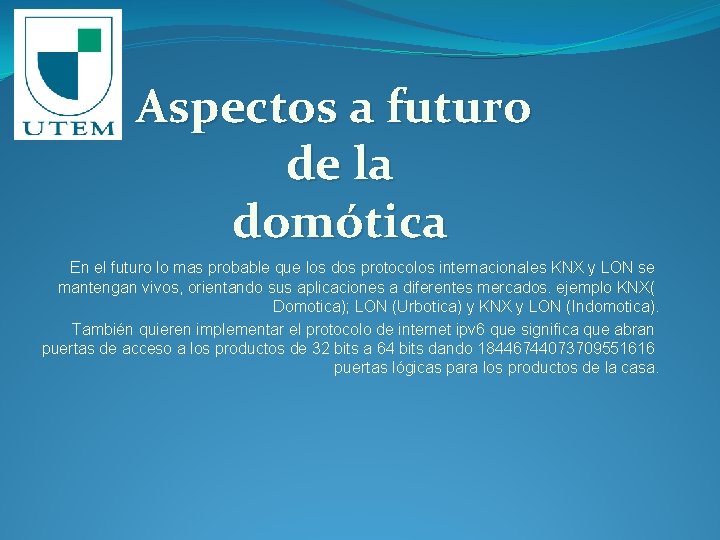 UTEM

Aspectos a futuro de la domótica

En el futuro lo mas probable que los dos protocolos internacionales KNX y LON se mantengan vivos, orientando sus aplicaciones a diferentes mercados. ejemplo KNX( Domotica); LON (Urbotica) y KNX y LON (Indomotica).

También quieren implementar el protocolo de internet ipv6 que significa que abran puertas de acceso a los productos de 32 bits a 64 bits dando 18446744073709551616 puertas lógicas para los productos de la casa.